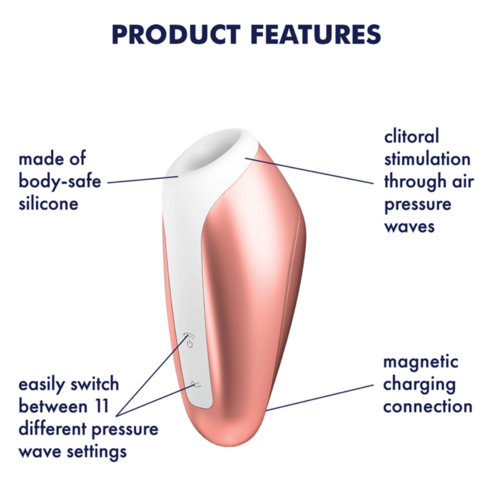 PRODUCT FEATURES

made of body-safe silicone

clitoral stimulation through air pressure waves

easily switch between 11 different pressure wave settings

magnetic charging connection